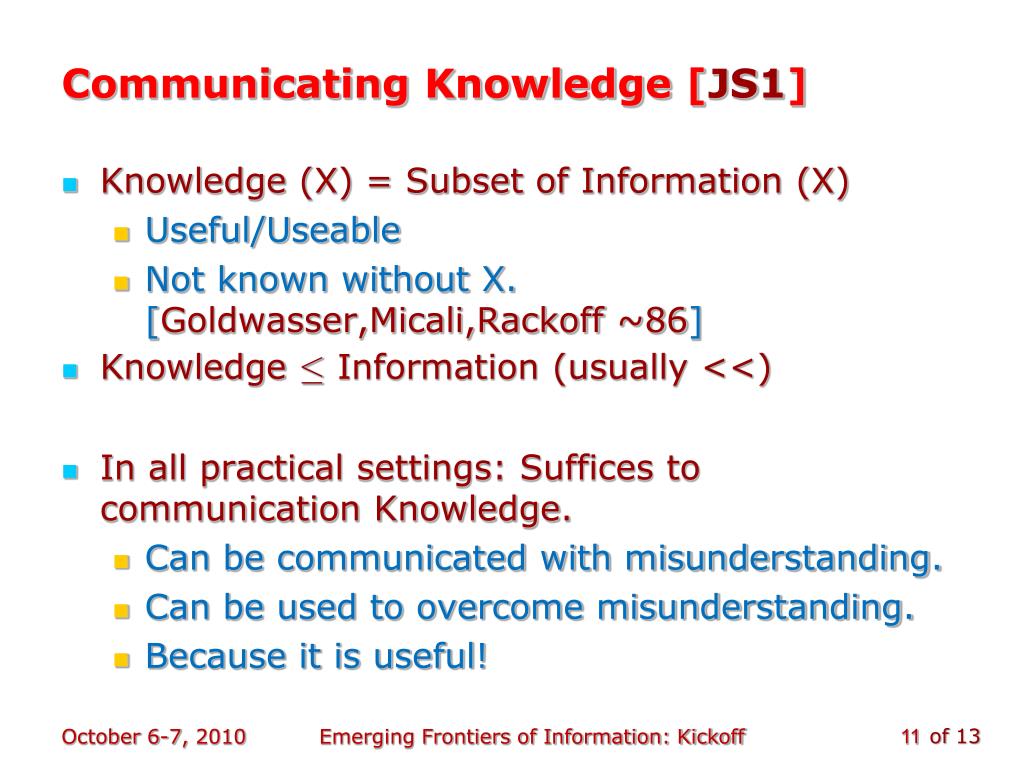 Communicating Knowledge [JS1]

Knowledge (X) = Subset of Information (X)

Useful/Useable

Not known without X. [Goldwasser,Micali,Rackoff ~86]

Knowledge $\leq$ Information (usually <<)

In all practical settings: Suffices to communication Knowledge.

Can be communicated with misunderstanding.

Can be used to overcome misunderstanding.

Because it is useful!

October 6-7, 2010 Emerging Frontiers of Information: Kickoff 11 of 13